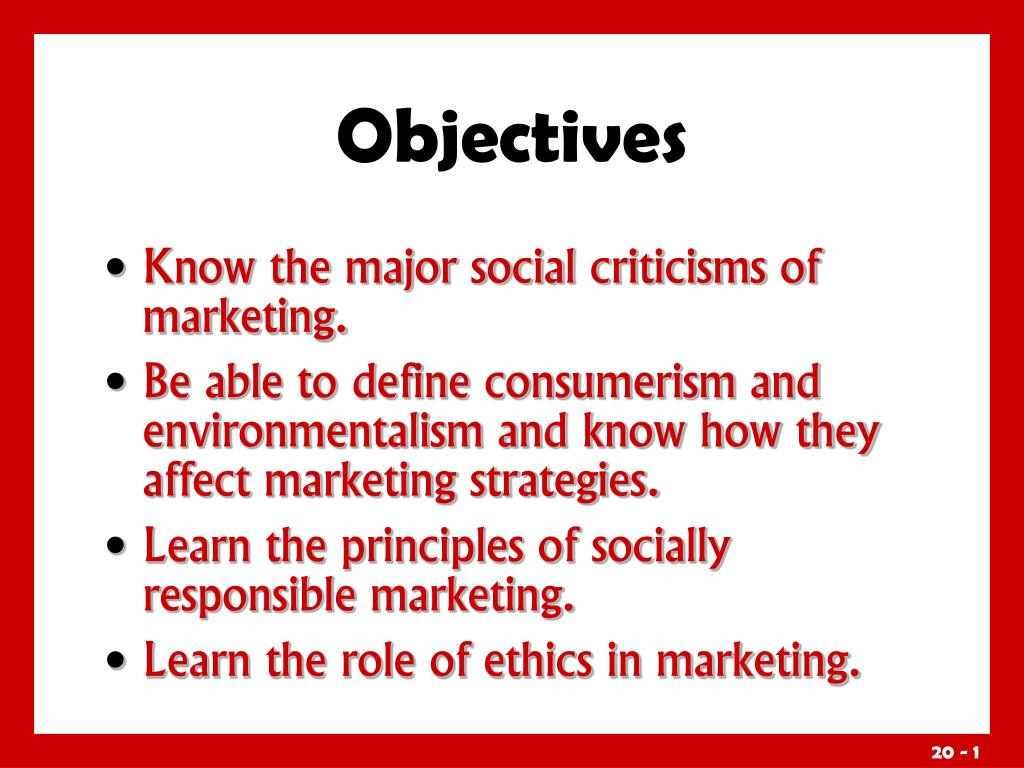 Objectives

• Know the major social criticisms of marketing.
• Be able to define consumerism and environmentalism and know how they affect marketing strategies.
• Learn the principles of socially responsible marketing.
• Learn the role of ethics in marketing.

20 - 1